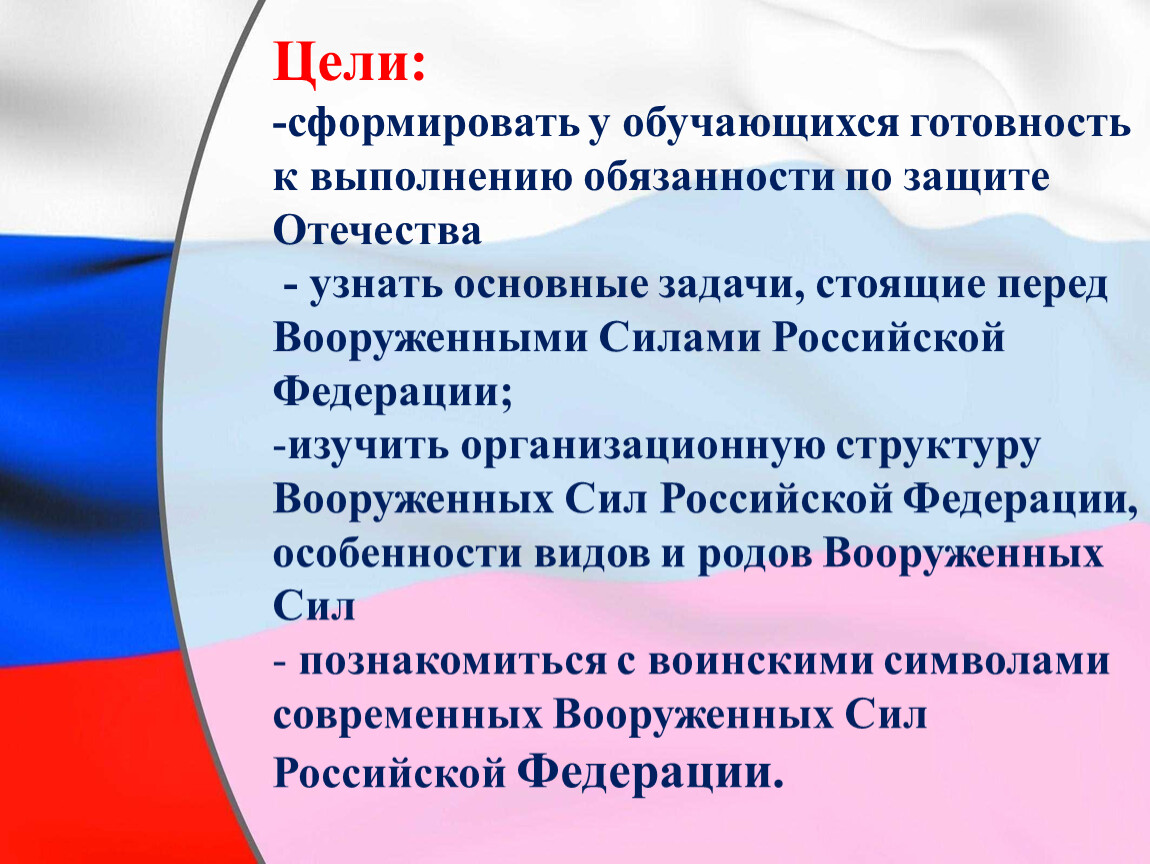 Цели:
-сформировать у обучающихся готовность к выполнению обязанности по защите Отечества
 - узнать основные задачи, стоящие перед Вооруженными Силами Российской Федерации;
-изучить организационную структуру Вооруженных Сил Российской Федерации, особенности видов и родов Вооруженных Сил
- познакомиться с воинскими символами современных Вооруженных Сил Российской Федерации.